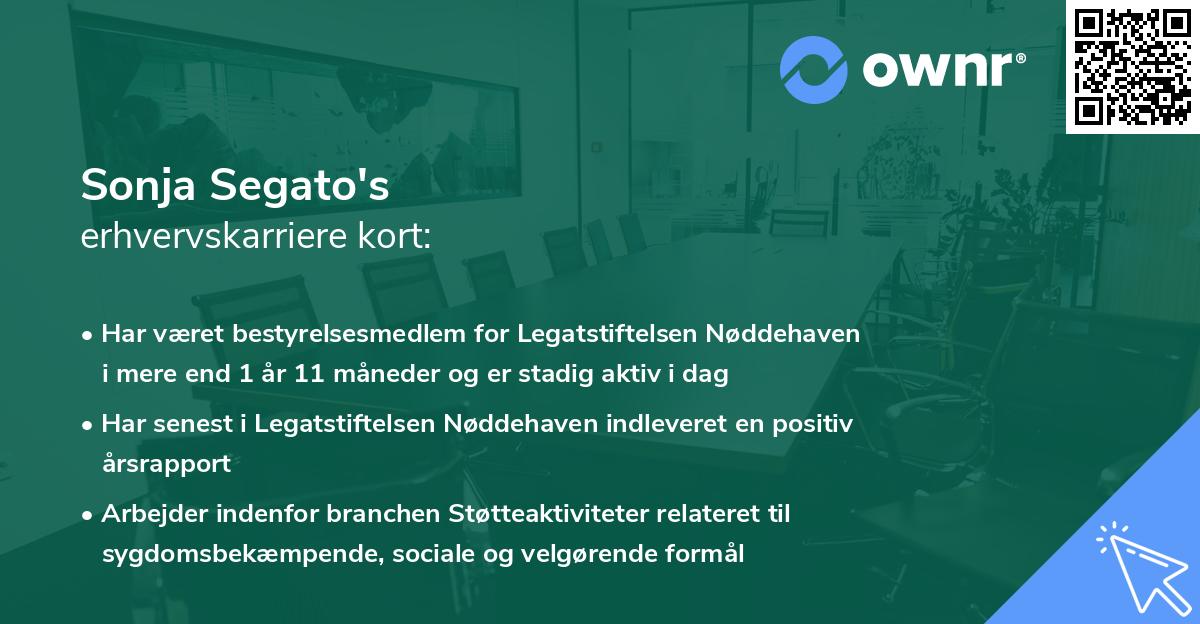 ownr®

Sonja Segato's
erhvervskarriere kort:

• Har været bestyrelsesmedlem for Legatstiftelsen Nøddehaven i mere end 1 år 11 måneder og er stadig aktiv i dag

• Har senest i Legatstiftelsen Nøddehaven indleveret en positiv årsrapport

• Arbejder indenfor branchen Støtteaktiviteter relateret til sygdomsbekæmpende, sociale og velgørende formål